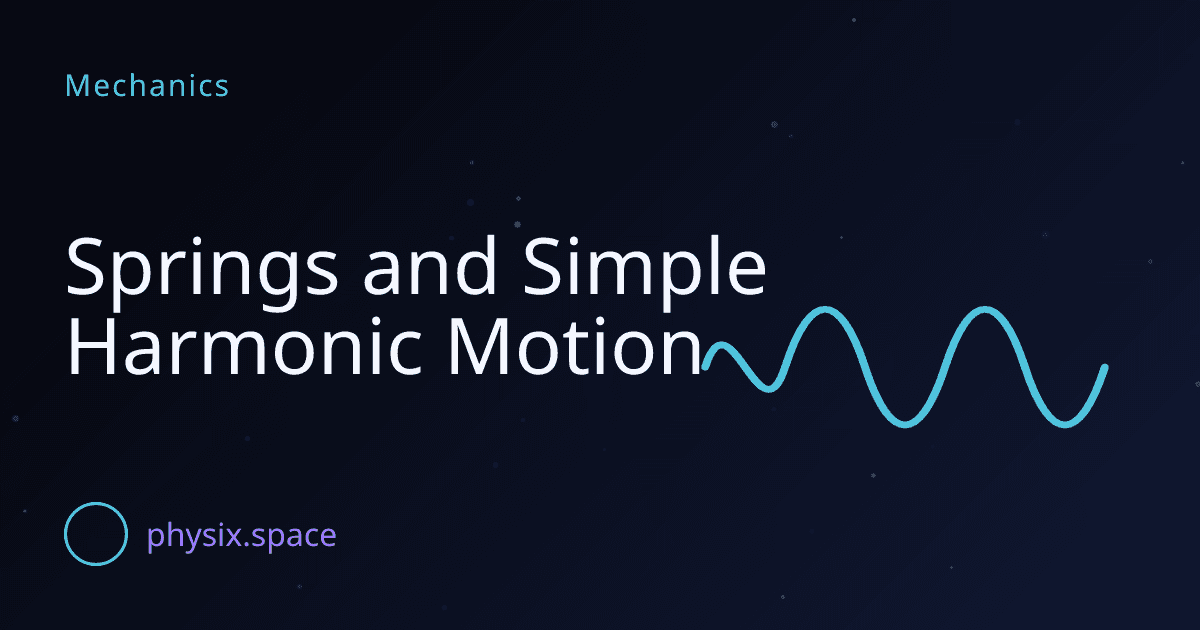 Mechanics

Springs and Simple Harmonic Motion

physix.space